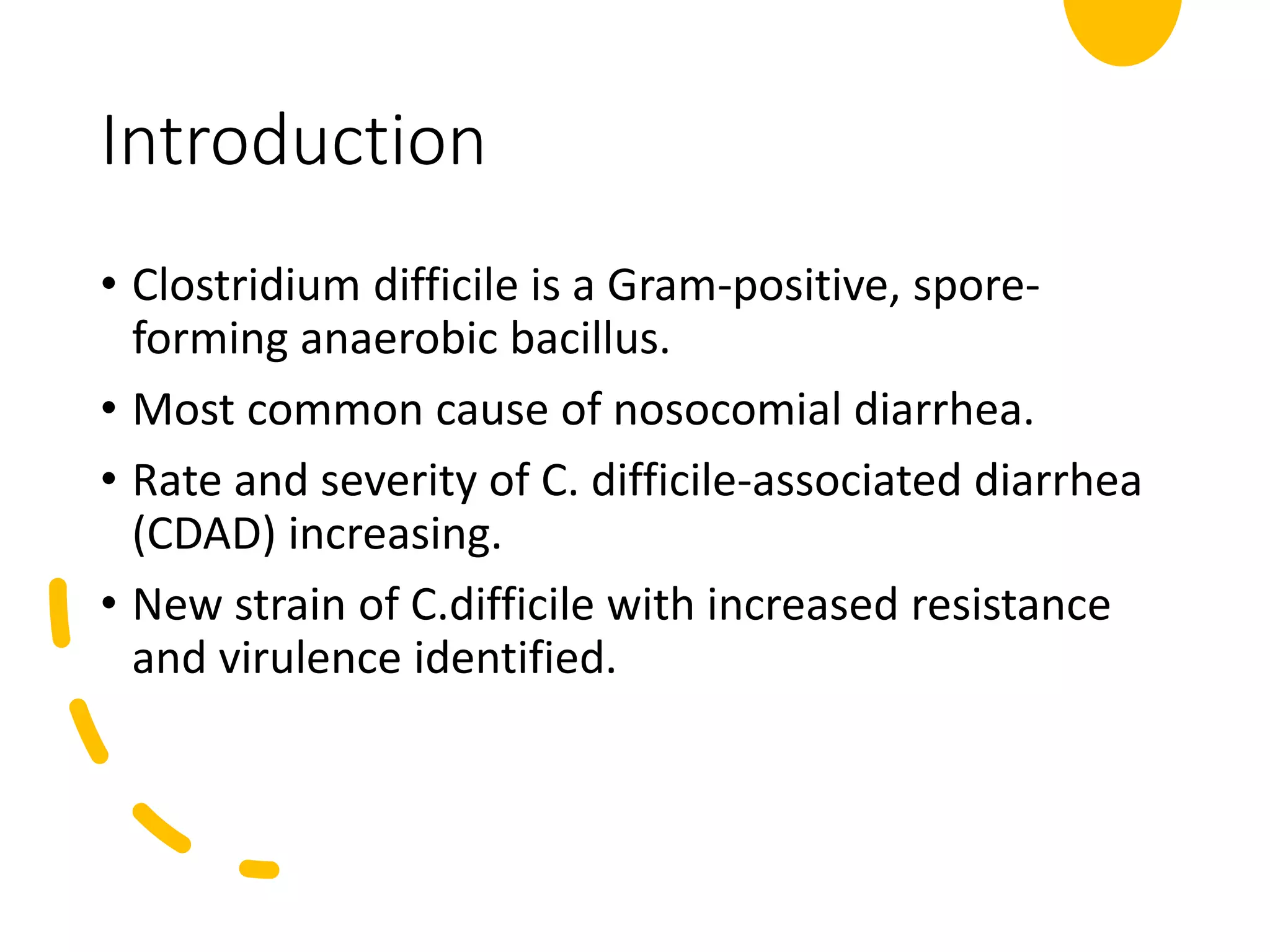 Introduction

• Clostridium difficile is a Gram-positive, spore-forming anaerobic bacillus.

• Most common cause of nosocomial diarrhea.

• Rate and severity of C. difficile-associated diarrhea (CDAD) increasing.

• New strain of C.difficile with increased resistance and virulence identified.